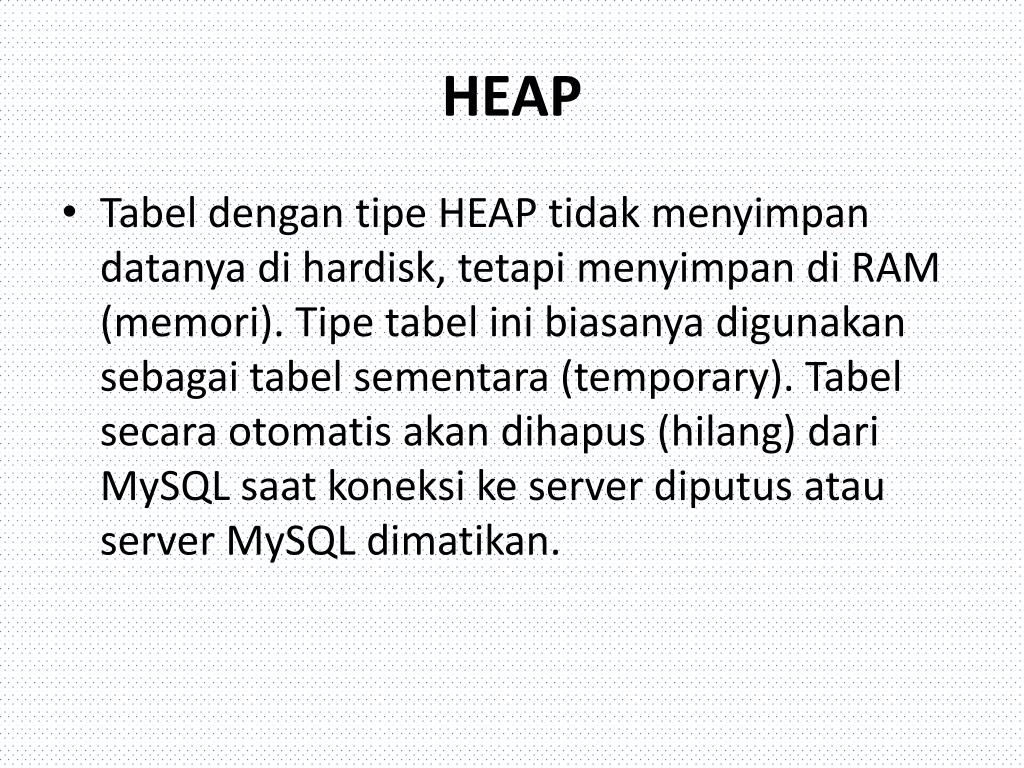 HEAP

• Tabel dengan tipe HEAP tidak menyimpan datanya di hardisk, tetapi menyimpan di RAM (memori). Tipe tabel ini biasanya digunakan sebagai tabel sementara (temporary). Tabel secara otomatis akan dihapus (hilang) dari MySQL saat koneksi ke server diputus atau server MySQL dimatikan.